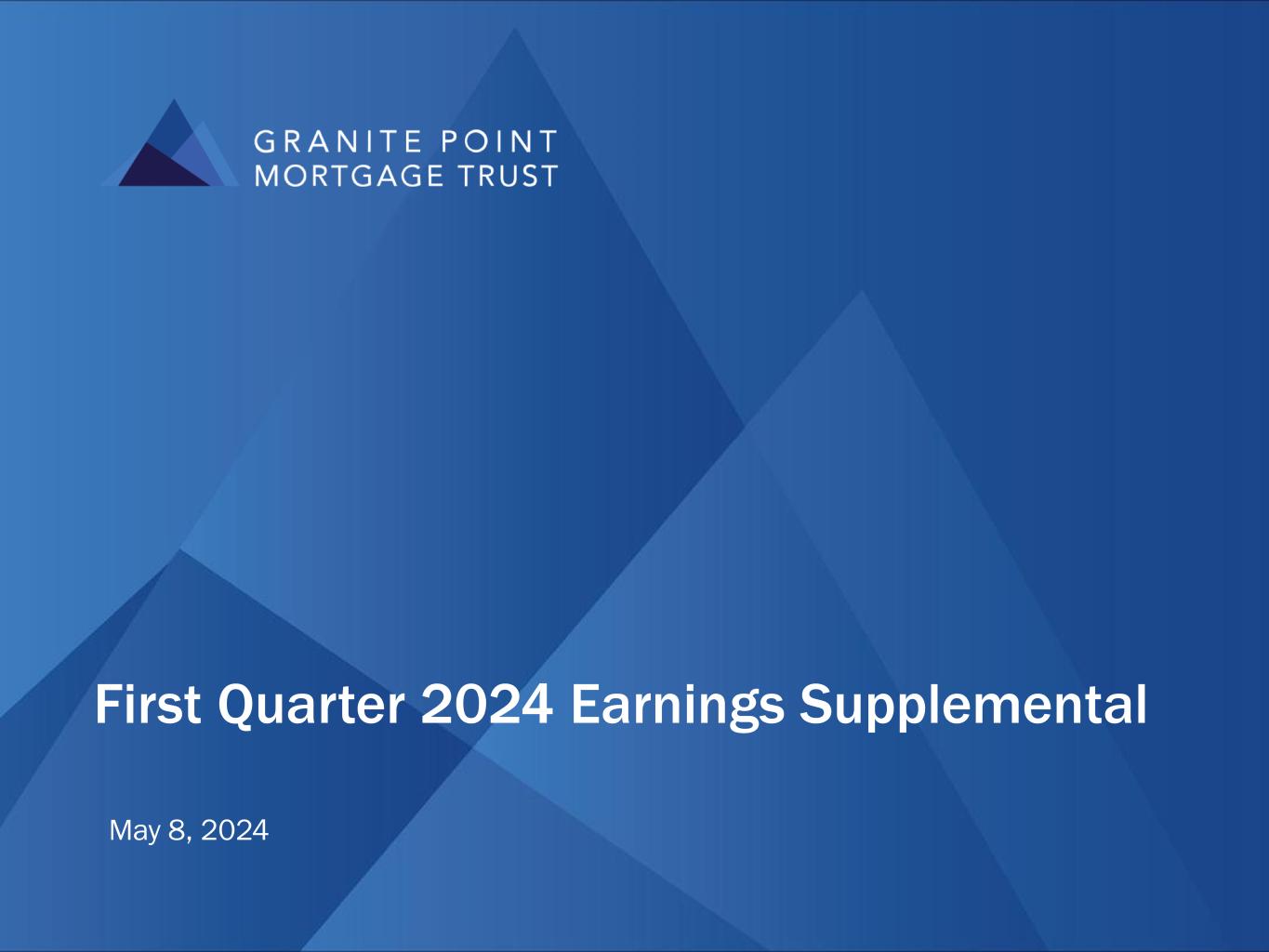 GRANITE POINT
MORTGAGE TRUST

First Quarter 2024 Earnings Supplemental

May 8, 2024